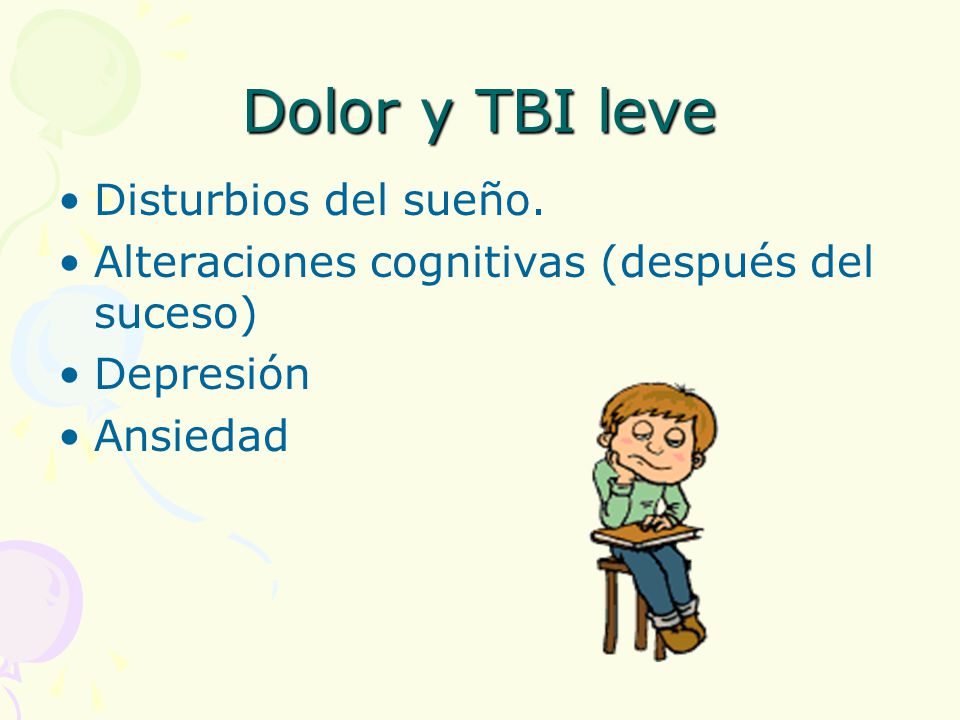 Dolor y TBI leve

• Disturbios del sueño.
• Alteraciones cognitivas (después del suceso)
• Depresión
• Ansiedad